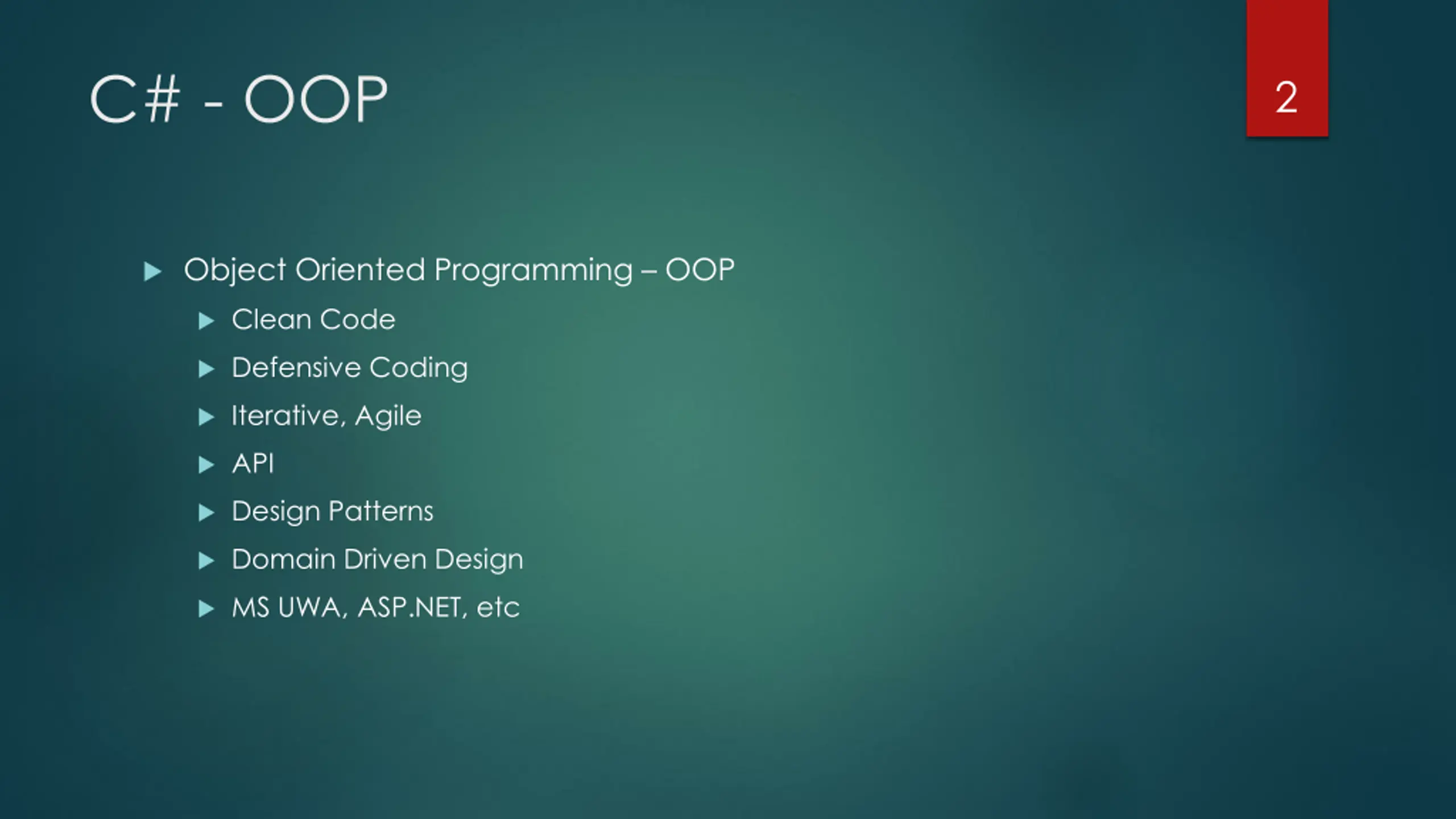 C# - OOP

2

Object Oriented Programming – OOP
Clean Code
Defensive Coding
Iterative, Agile
API
Design Patterns
Domain Driven Design
MS UWA, ASP.NET, etc